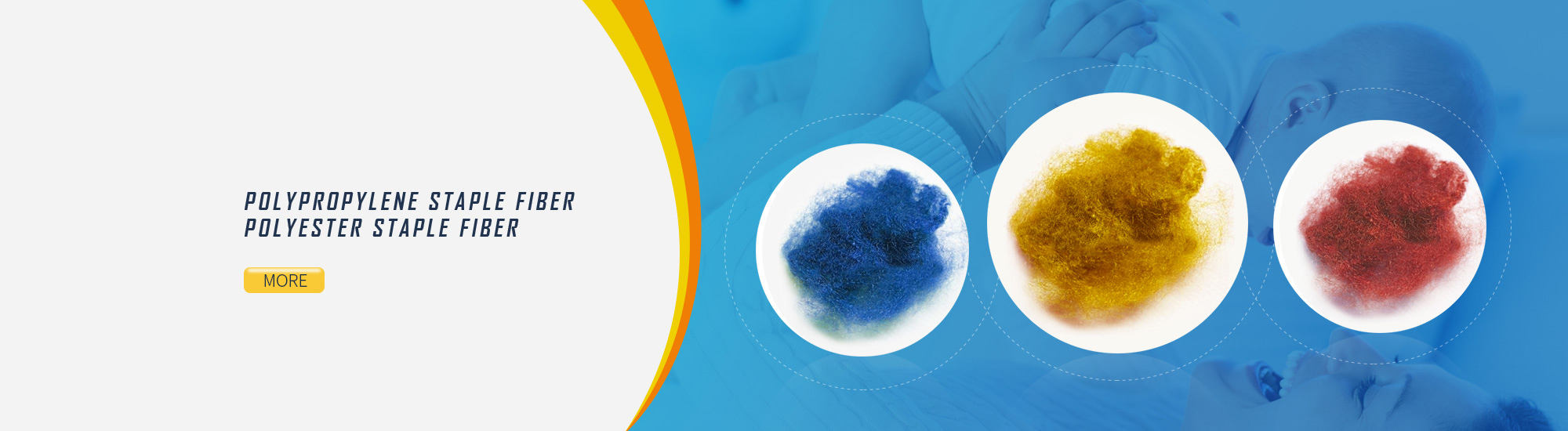 POLYPROPYLENE STAPLE FIBER
POLYESTER STAPLE FIBER

MORE